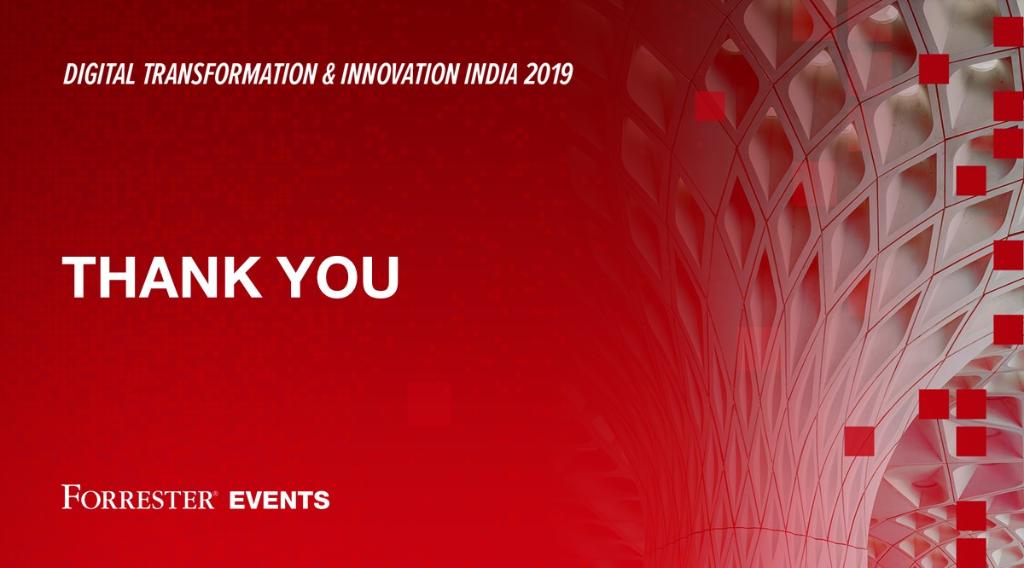 DIGITAL TRANSFORMATION & INNOVATION INDIA 2019

THANK YOU

FORRESTER® EVENTS